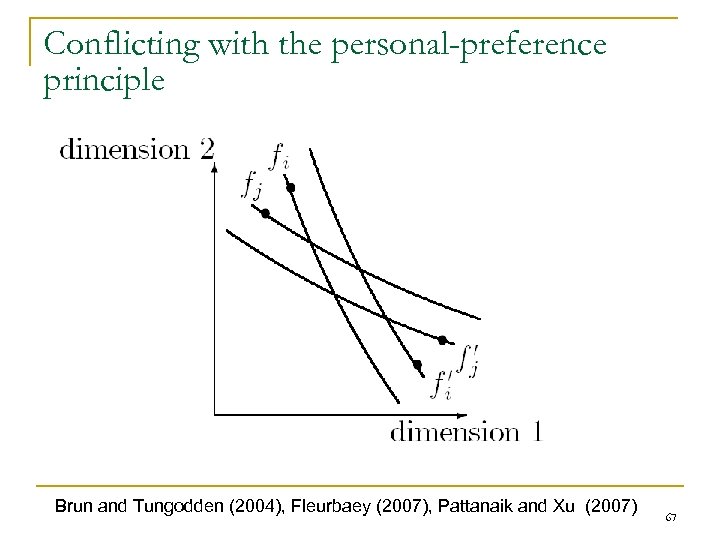 Conflicting with the personal-preference principle

dimension 2

$f_i$

$f_j$

$f'_j$

$f'_i$

dimension 1

Brun and Tungodden (2004), Fleurbaey (2007), Pattanaik and Xu (2007)

67